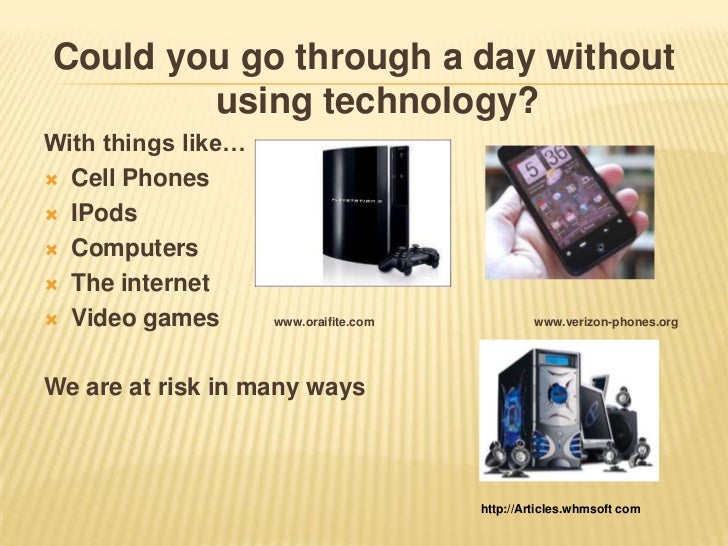 Could you go through a day without using technology?

With things like…
× Cell Phones
× IPods
× Computers
× The internet
× Video games

PLAYSTATION 3

5 36

www.oraifite.com

www.verizon-phones.org

We are at risk in many ways

http://Articles.whmsoft com